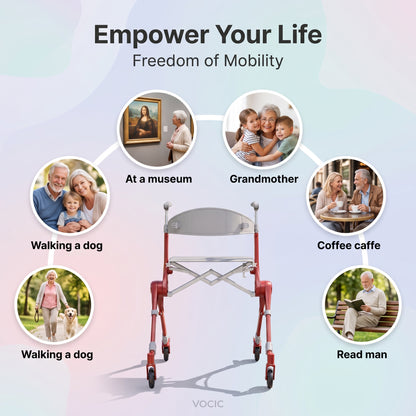 Empower Your Life
Freedom of Mobility

At a museum

Grandmother

Walking a dog

Coffee caffe

Walking a dog

Read man

VOCIC